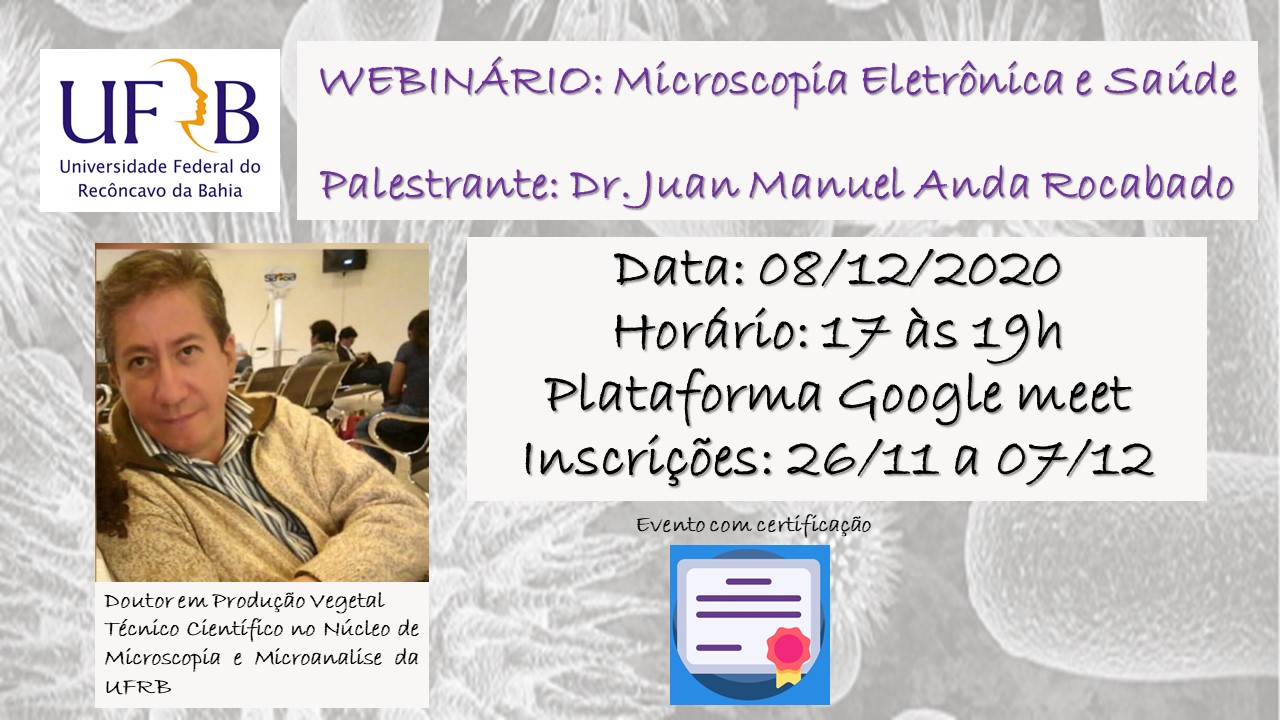 UFRB
Universidade Federal do Recôncavo da Bahia

WEBINÁRIO: Microscopia Eletrônica e Saúde

Palestrante: Dr. Juan Manuel Anda Rocabado

Data: 08/12/2020
Horário: 17 às 19h
Plataforma Google meet
Inscrições: 26/11 a 07/12

Evento com certificação

Doutor em Produção Vegetal Técnico Científico no Núcleo de Microscopia e Microanalise da UFRB